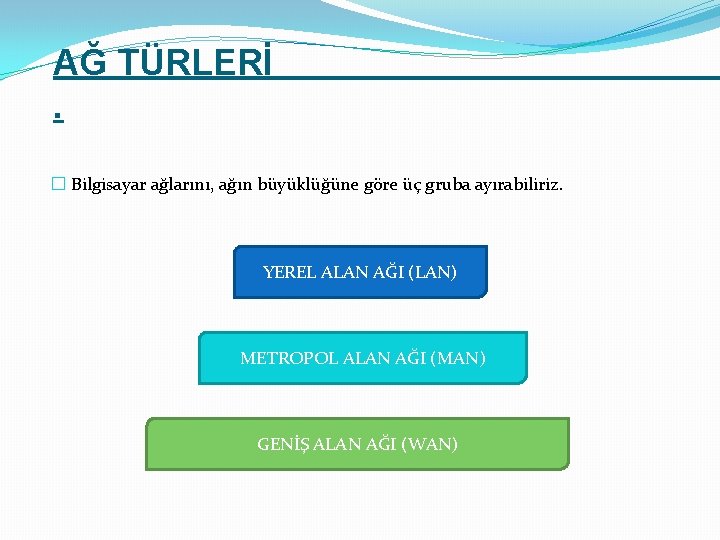 AĞ TÜRLERİ

.

Bilgisayar ağlarını, ağın büyüklüğüne göre üç gruba ayırabiliriz.

YEREL ALAN AĞI (LAN)

METROPOL ALAN AĞI (MAN)

GENİŞ ALAN AĞI (WAN)